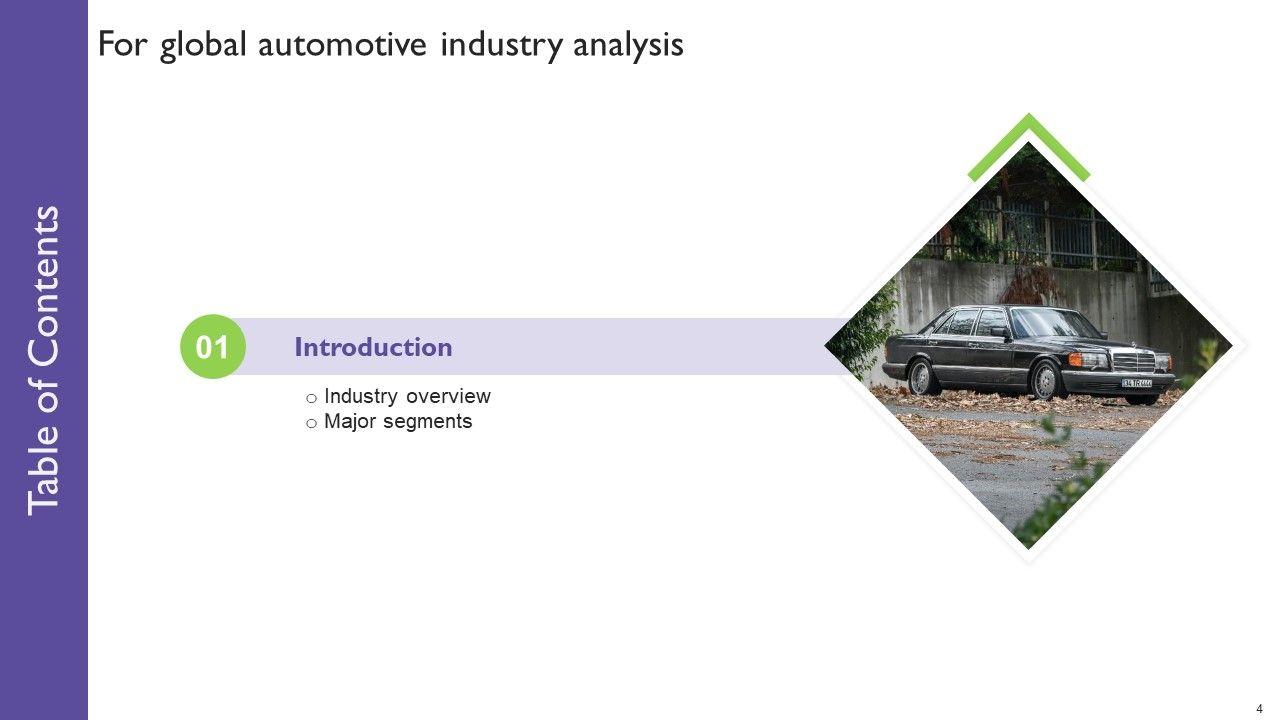 Table of Contents

For global automotive industry analysis

01 Introduction

o Industry overview
o Major segments

4